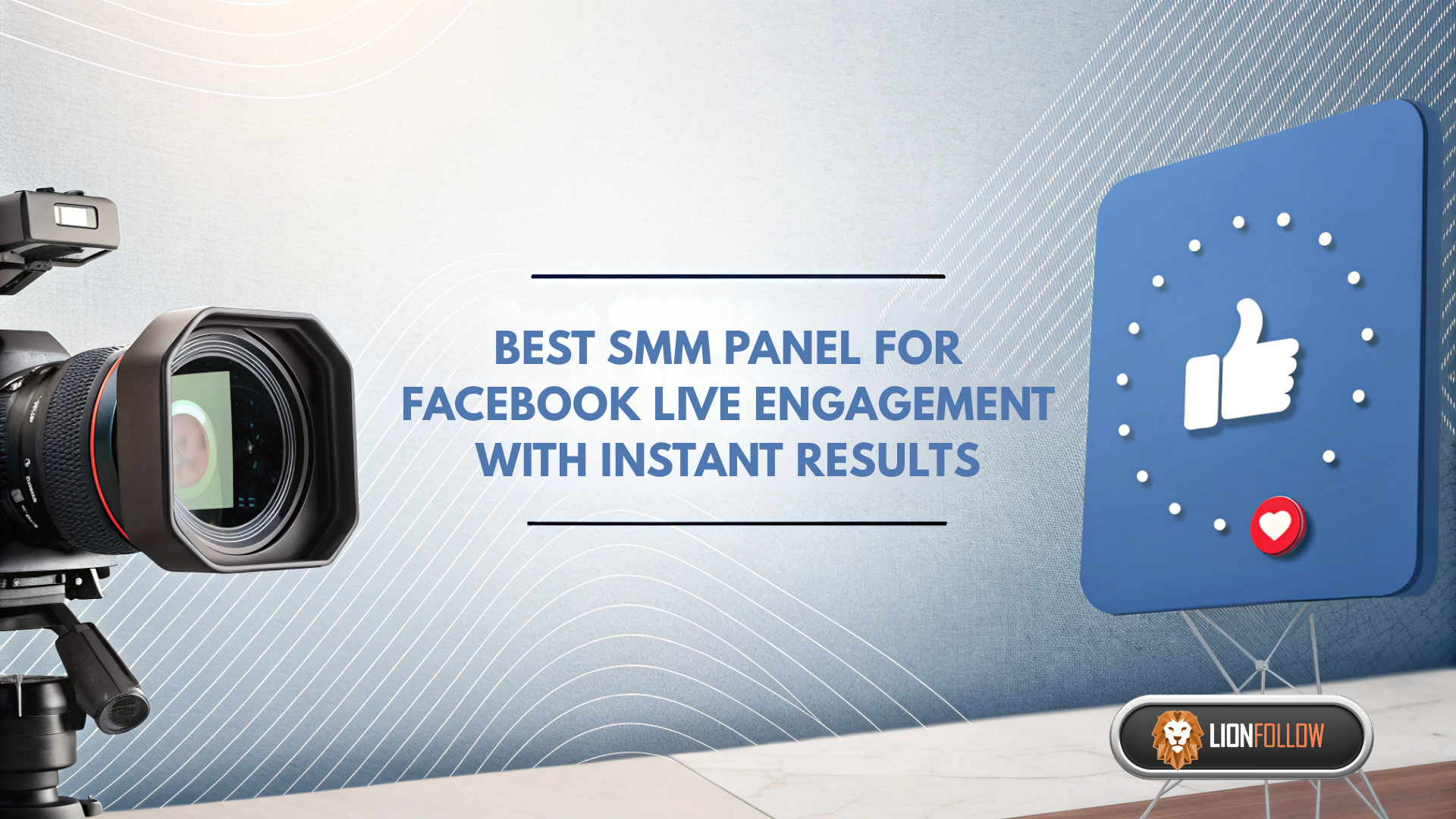 BEST SMM PANEL FOR FACEBOOK LIVE ENGAGEMENT WITH INSTANT RESULTS

LIONFOLLOW